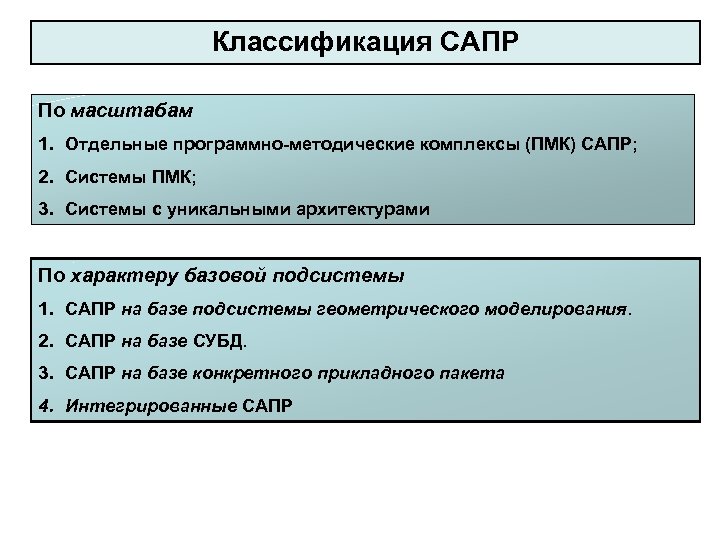 Классификация САПР

По масштабам
1. Отдельные программно-методические комплексы (ПМК) САПР;
2. Системы ПМК;
3. Системы с уникальными архитектурами

По характеру базовой подсистемы
1. САПР на базе подсистемы геометрического моделирования.
2. САПР на базе СУБД.
3. САПР на базе конкретного прикладного пакета
4. Интегрированные САПР